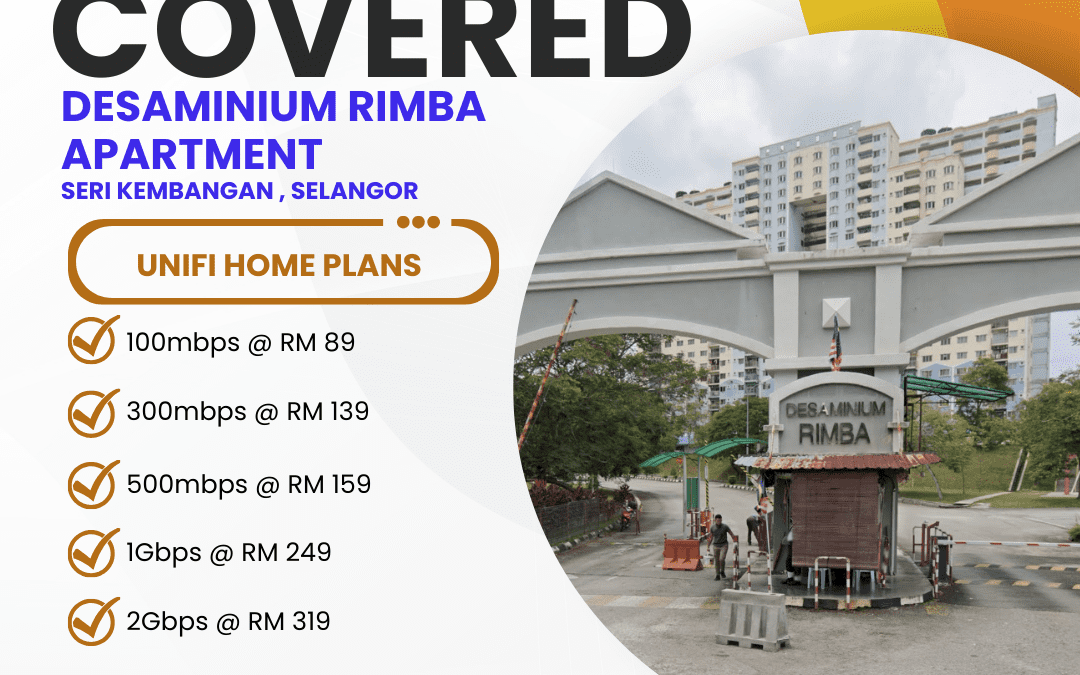 COVERED

DESAMINIUM RIMBA APARTMENT

SERI KEMBANGAN , SELANGOR

UNIFI HOME PLANS

100mbps @ RM 89

300mbps @ RM 139

500mbps @ RM 159

1Gbps @ RM 249

2Gbps @ RM 319

DESAMINIUM RIMBA